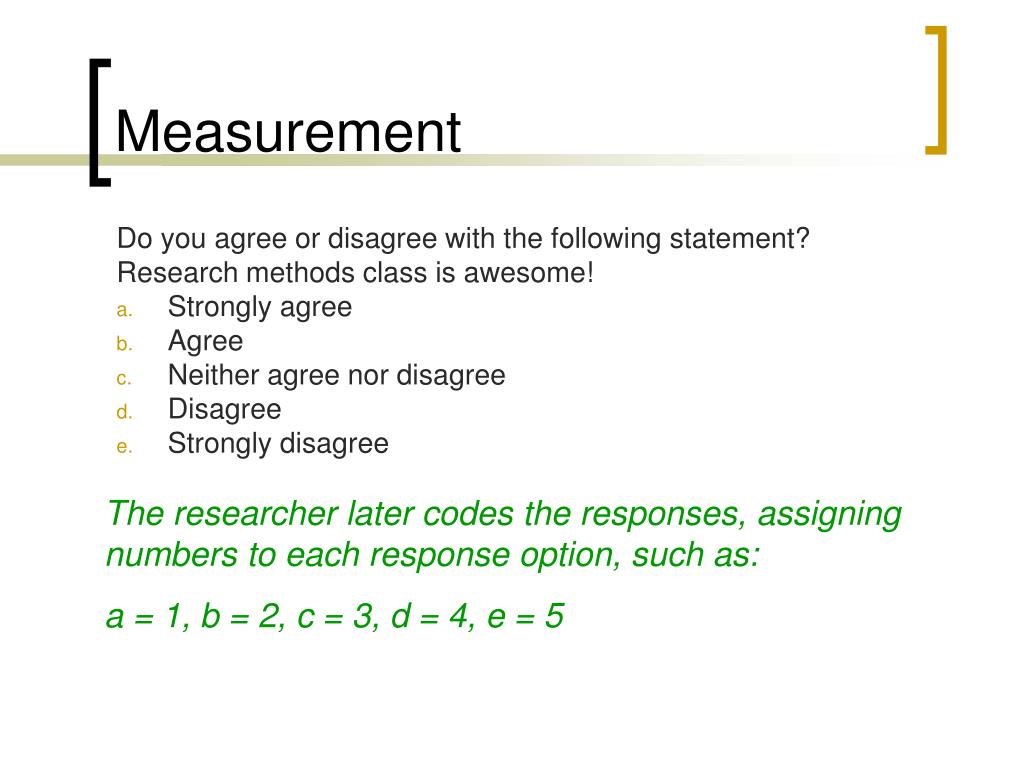 Measurement

Do you agree or disagree with the following statement?
Research methods class is awesome!

a. Strongly agree
b. Agree
c. Neither agree nor disagree
d. Disagree
e. Strongly disagree

The researcher later codes the responses, assigning numbers to each response option, such as:

a = 1, b = 2, c = 3, d = 4, e = 5